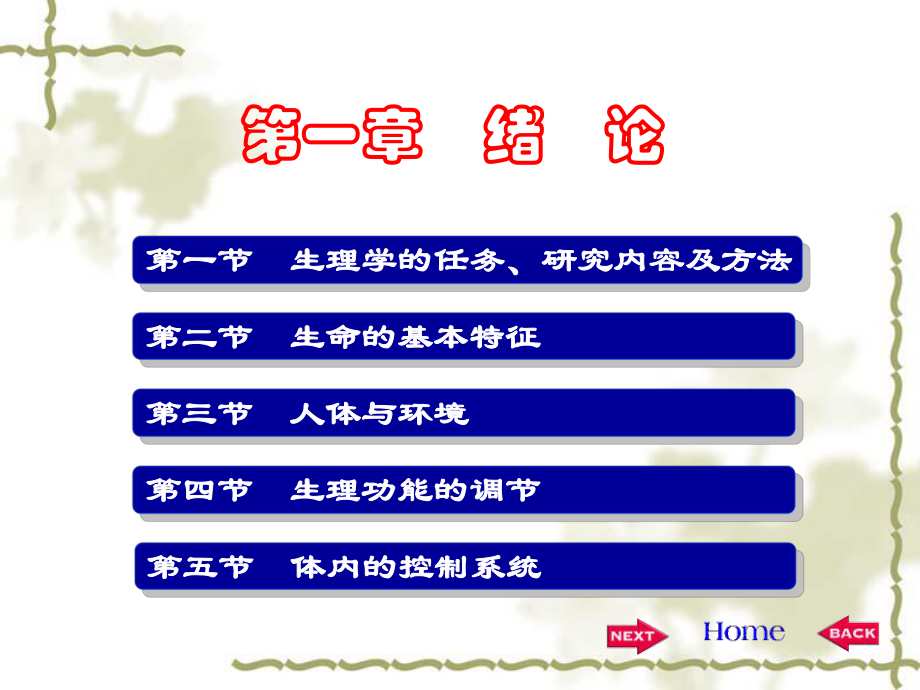 第一章　绪　论

第一节　生理学的任务、研究内容及方法

第二节　生命的基本特征

第三节　人体与环境

第四节　生理功能的调节

第五节　体内的控制系统

NEXT　Home　BACK